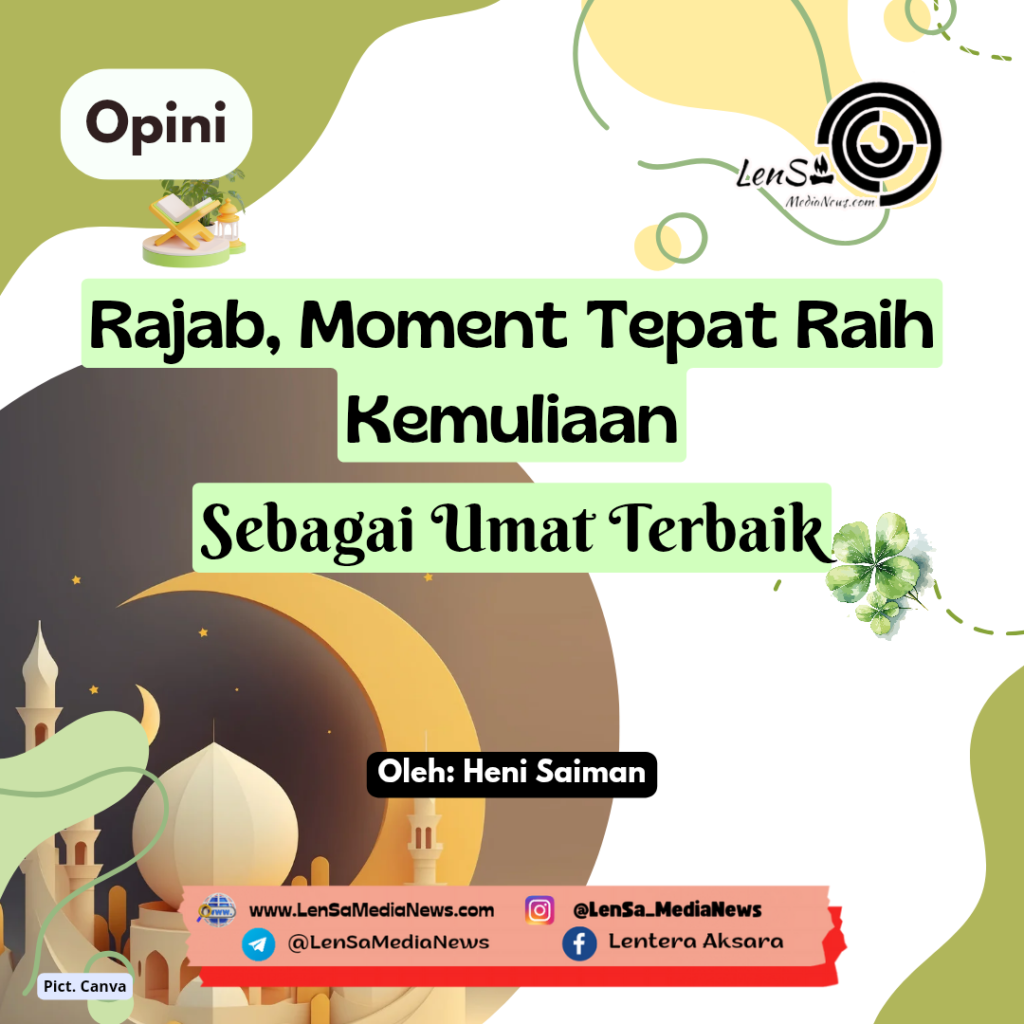 Opini

LenSa MediaNews.com

Rajab, Moment Tepat Raih Kemuliaan

Sebagai Umat Terbaik

Oleh: Heni Saiman

www.LenSaMediaNews.com
@LenSa_MediaNews
@LenSaMediaNews
Lentera Aksara

Pict. Canva